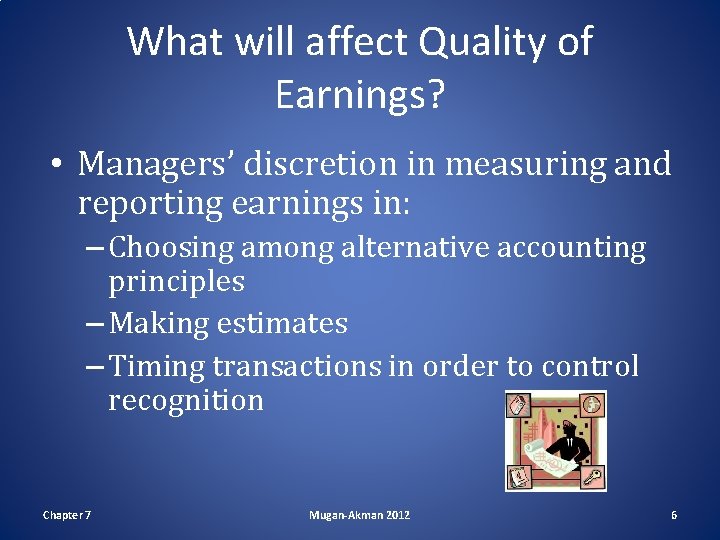 What will affect Quality of Earnings?

• Managers' discretion in measuring and reporting earnings in:
– Choosing among alternative accounting principles
– Making estimates
– Timing transactions in order to control recognition

Chapter 7
Mugan-Akman 2012
6